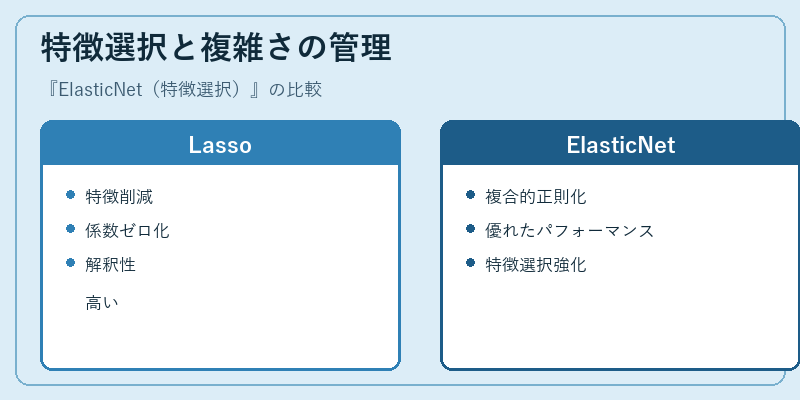 特徴選択と複雑さの管理

『ElasticNet（特徴選択）』の比較

Lasso

- 特徴削減
- 係数ゼロ化
- 解釈性

高い

ElasticNet

- 複合的正則化
- 優れたパフォーマンス
- 特徴選択強化